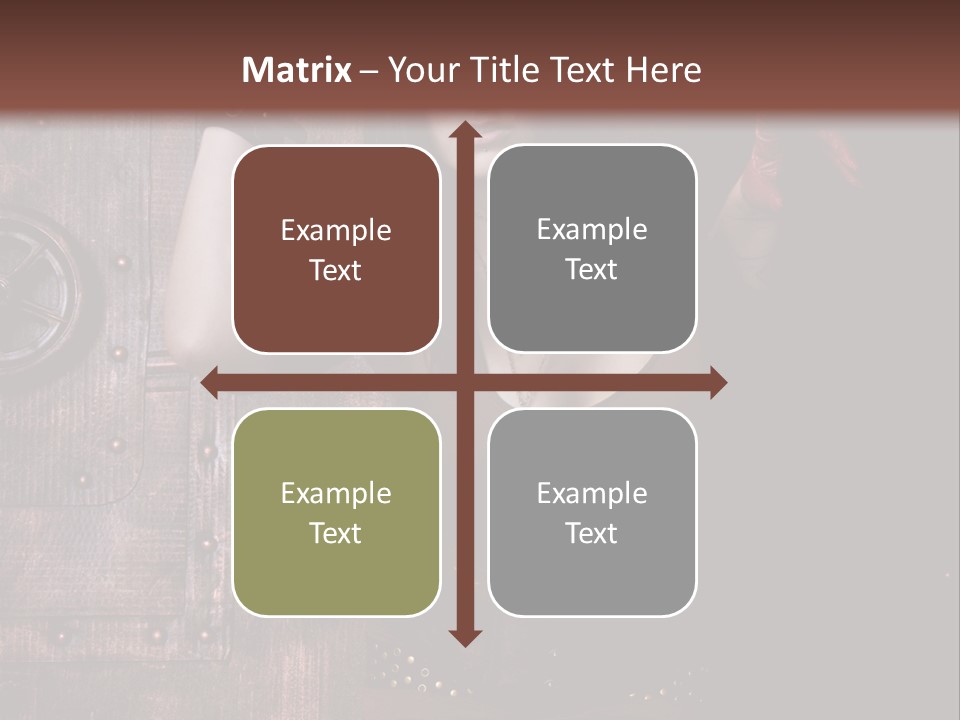 Matrix – Your Title Text Here

Example Text

Example Text

Example Text

Example Text